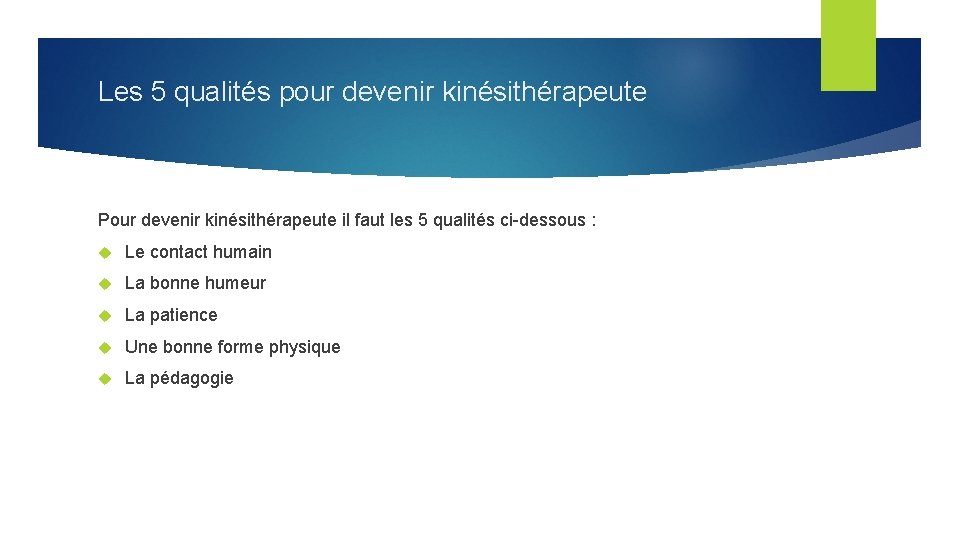 Les 5 qualités pour devenir kinésithérapeute

Pour devenir kinésithérapeute il faut les 5 qualités ci-dessous :

- Le contact humain
- La bonne humeur
- La patience
- Une bonne forme physique
- La pédagogie